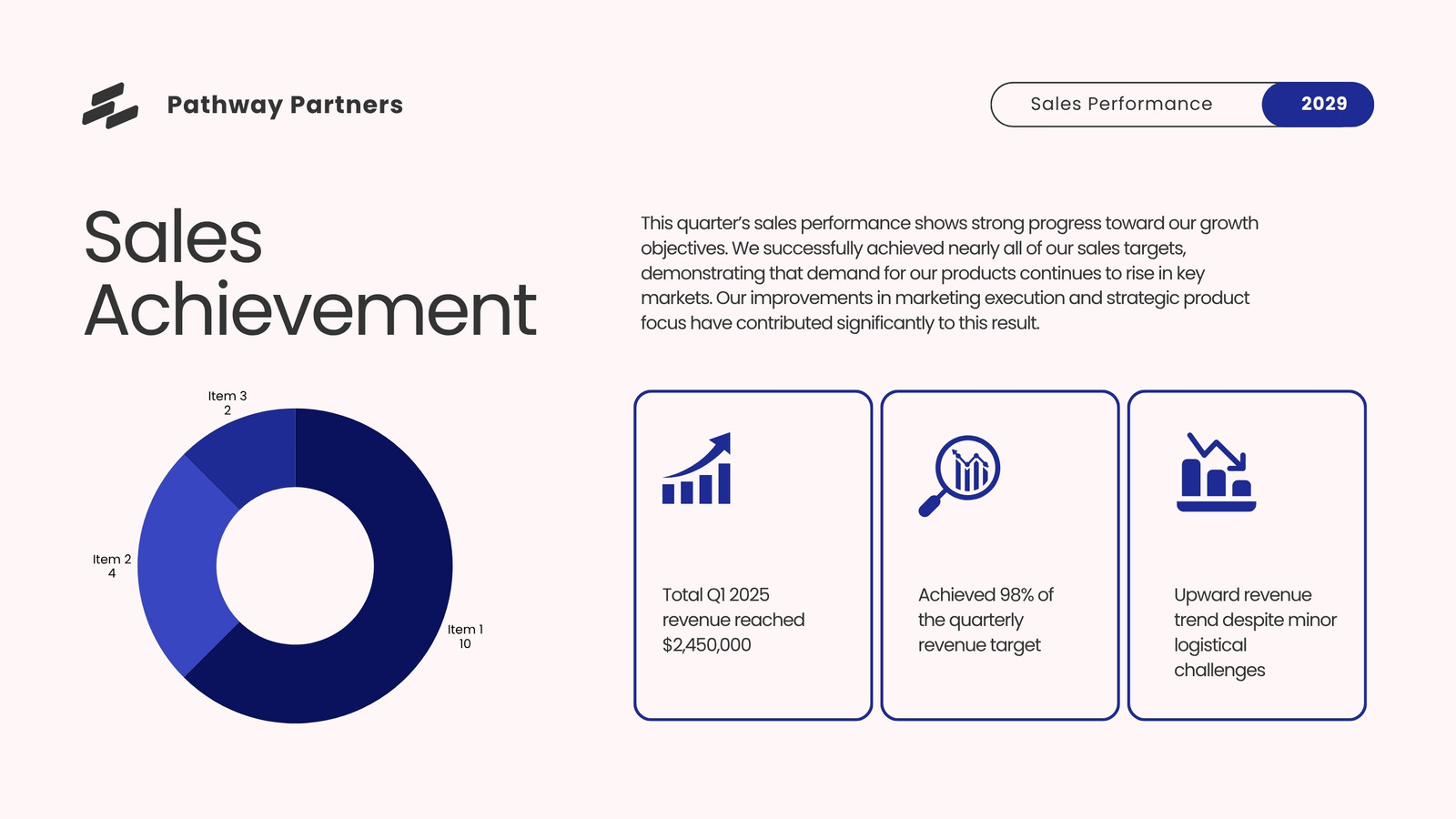 Pathway Partners

Sales Performance 2029

Sales Achievement

This quarter's sales performance shows strong progress toward our growth objectives. We successfully achieved nearly all of our sales targets, demonstrating that demand for our products continues to rise in key markets. Our improvements in marketing execution and strategic product focus have contributed significantly to this result.

Item 3
2

Item 2
4

Item 1
10

Total Q1 2025 revenue reached $2,450,000

Achieved 98% of the quarterly revenue target

Upward revenue trend despite minor logistical challenges